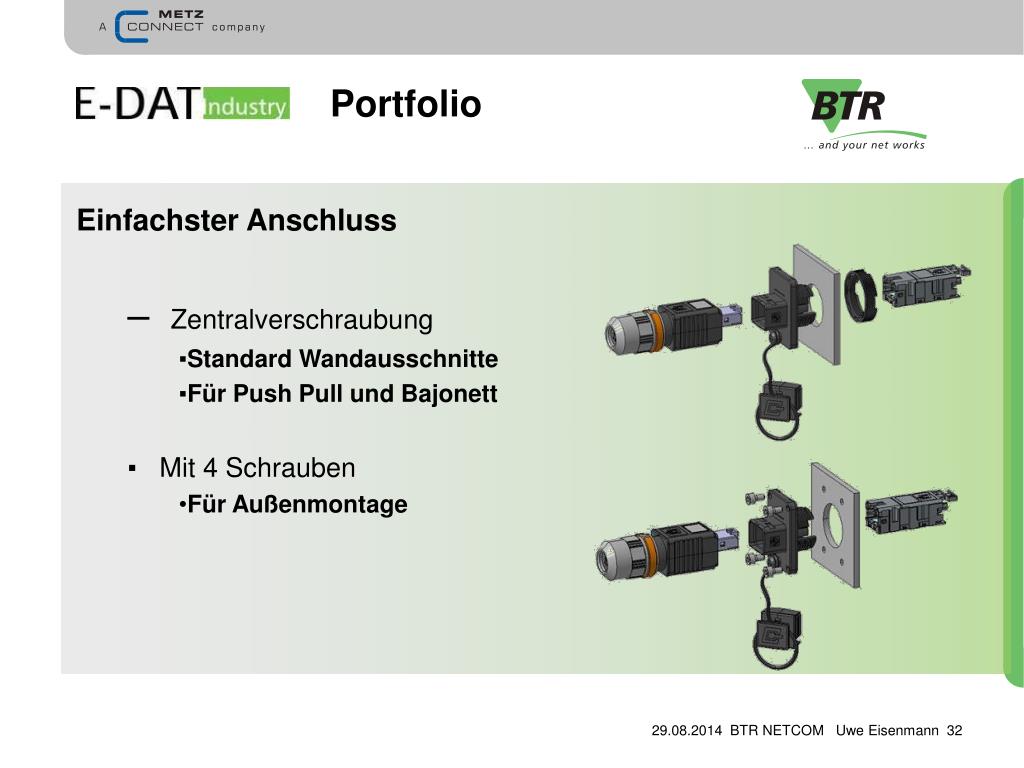 A METZ CONNECT company

E-DAT Industry Portfolio

BTR ... and your net works

Einfachster Anschluss

– Zentralverschraubung
▪Standard Wandausschnitte
▪Für Push Pull und Bajonett

▪ Mit 4 Schrauben
•Für Außenmontage

29.08.2014 BTR NETCOM Uwe Eisenmann 32